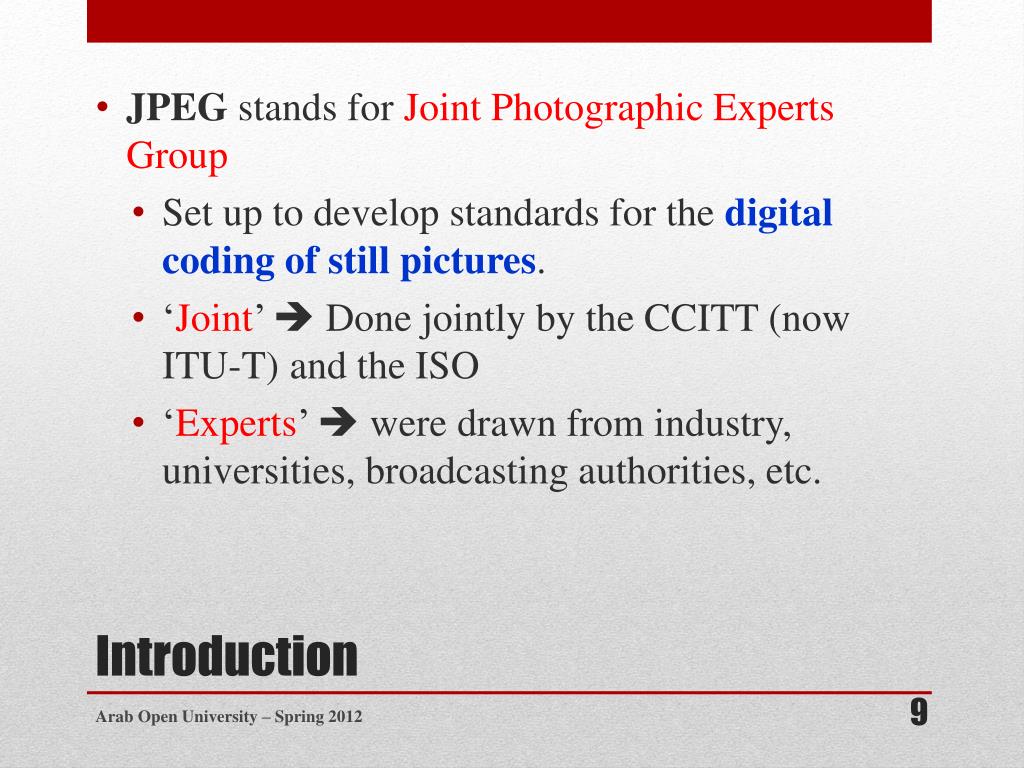 • JPEG stands for Joint Photographic Experts Group

• Set up to develop standards for the digital coding of still pictures.

• ‘Joint’ ➔ Done jointly by the CCITT (now ITU-T) and the ISO

• ‘Experts’ ➔ were drawn from industry, universities, broadcasting authorities, etc.

Introduction

Arab Open University – Spring 2012

9